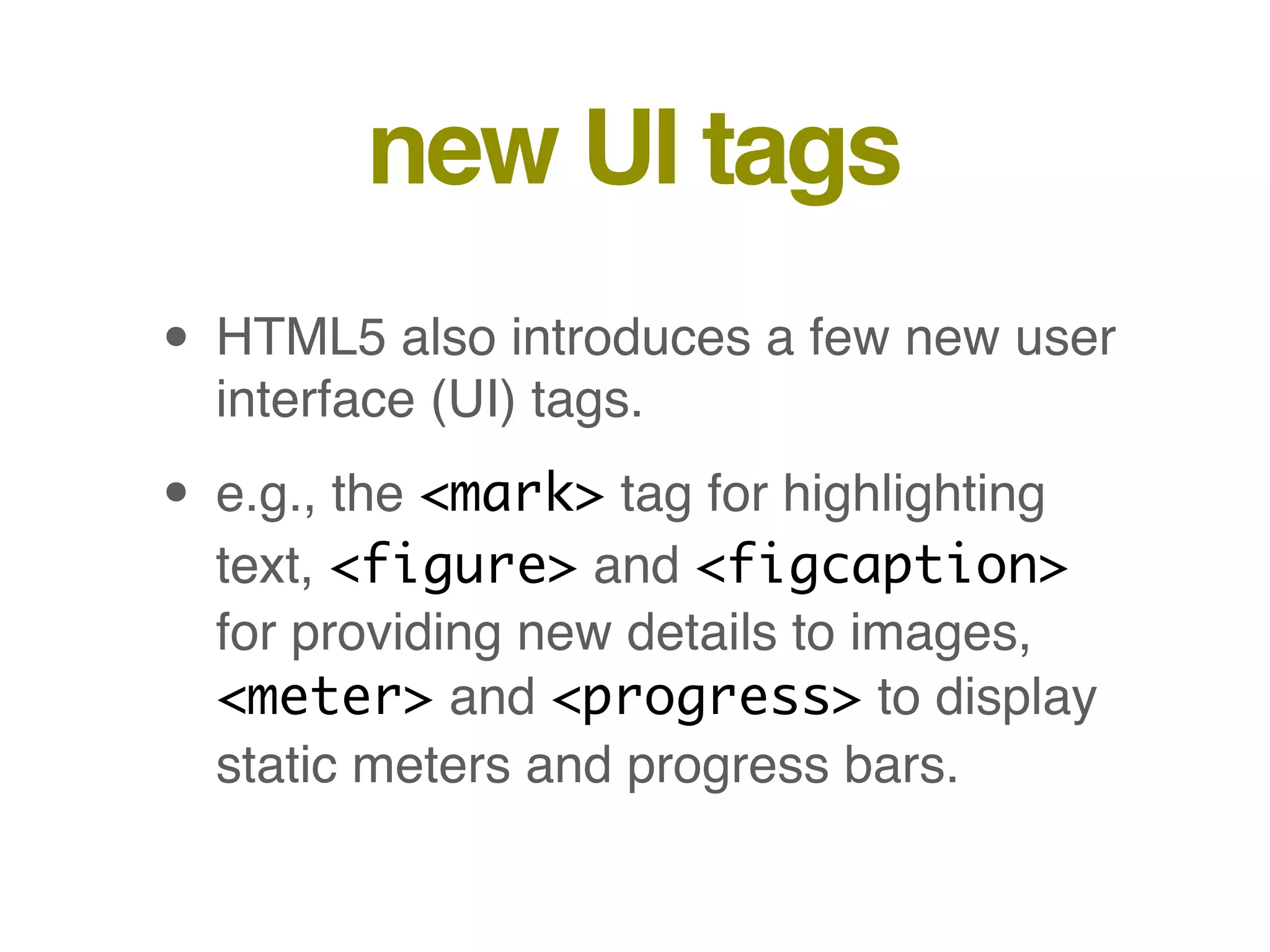 new UI tags

• HTML5 also introduces a few new user interface (UI) tags.

• e.g., the <mark> tag for highlighting text, <figure> and <figcaption> for providing new details to images, <meter> and <progress> to display static meters and progress bars.